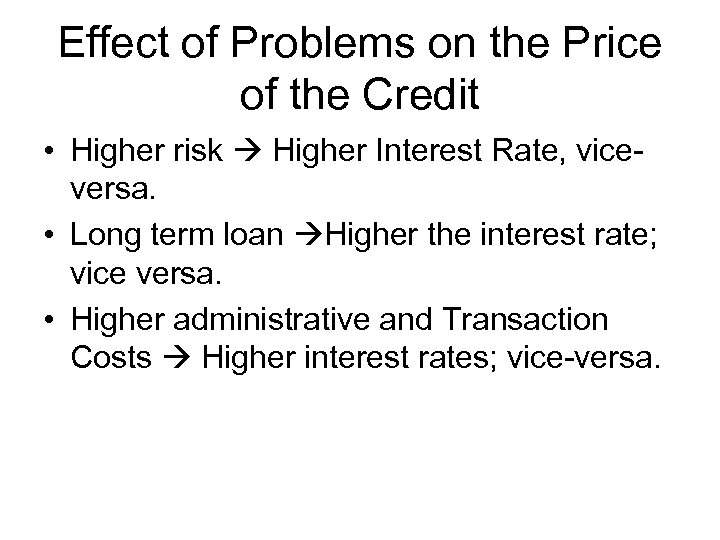 Effect of Problems on the Price of the Credit

• Higher risk → Higher Interest Rate, vice-versa.

• Long term loan →Higher the interest rate; vice versa.

• Higher administrative and Transaction Costs → Higher interest rates; vice-versa.